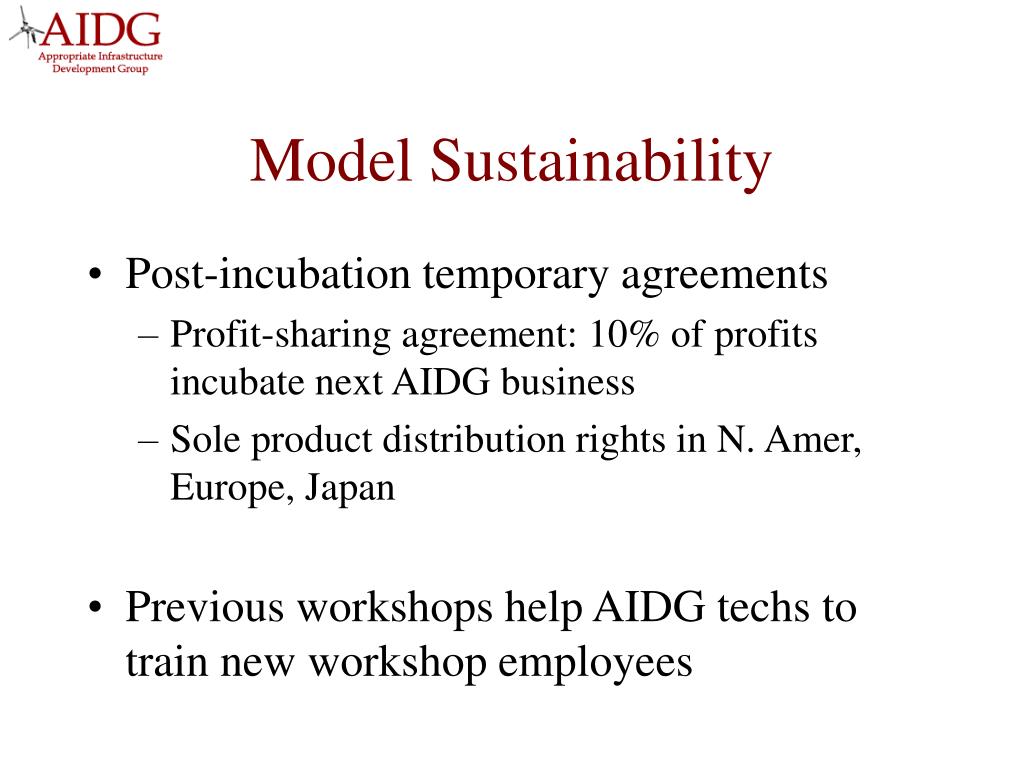 AIDG
Appropriate Infrastructure
Development Group

Model Sustainability

• Post-incubation temporary agreements
– Profit-sharing agreement: 10% of profits incubate next AIDG business
– Sole product distribution rights in N. Amer, Europe, Japan

• Previous workshops help AIDG techs to train new workshop employees